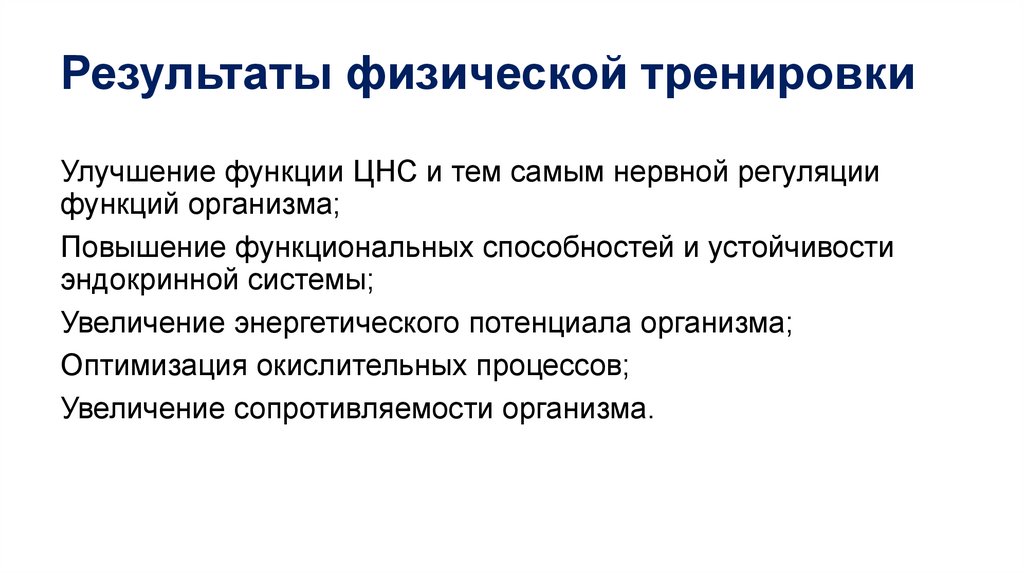 Результаты физической тренировки

Улучшение функции ЦНС и тем самым нервной регуляции функций организма;

Повышение функциональных способностей и устойчивости эндокринной системы;

Увеличение энергетического потенциала организма;

Оптимизация окислительных процессов;

Увеличение сопротивляемости организма.